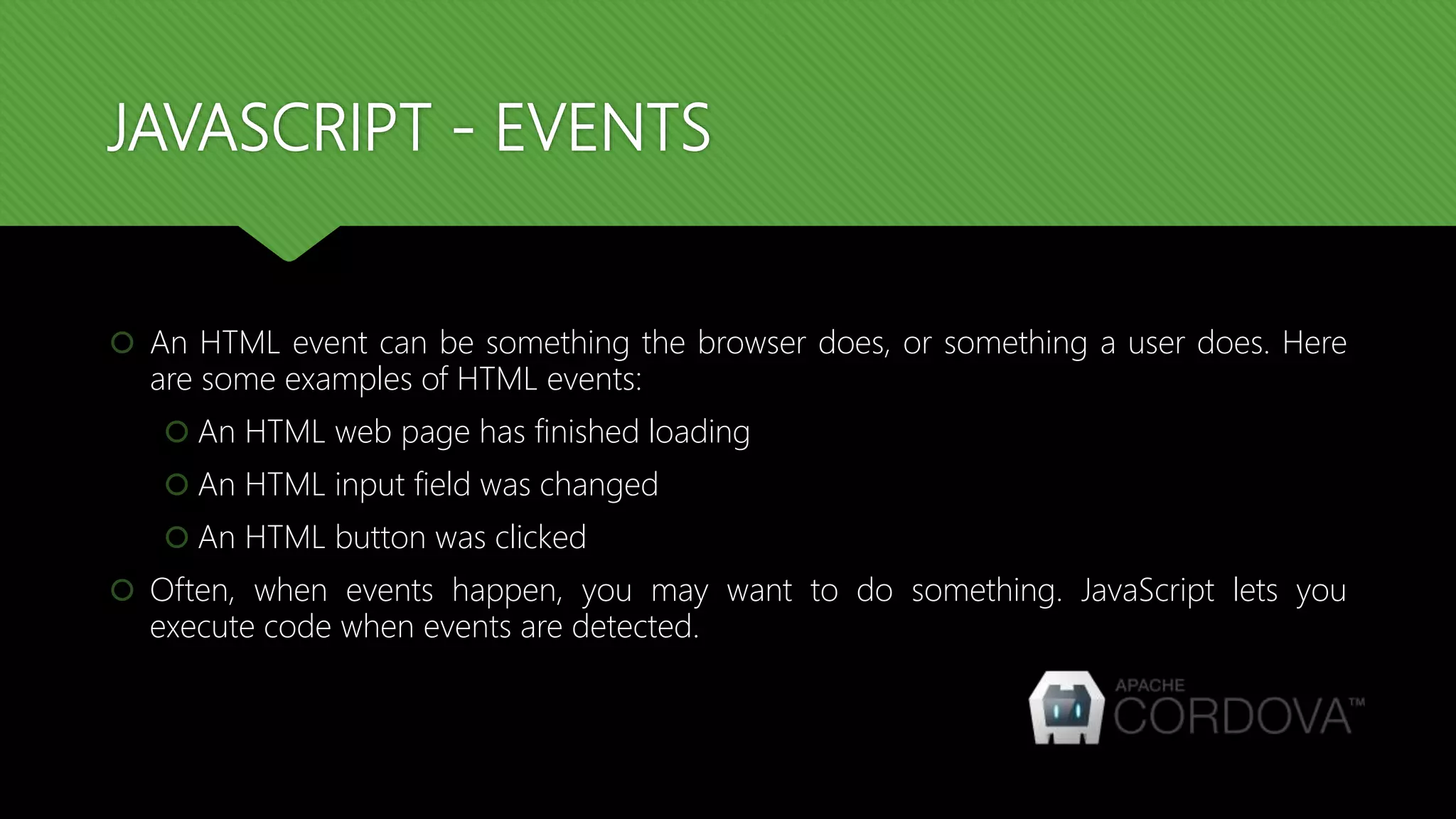 JAVASCRIPT - EVENTS

An HTML event can be something the browser does, or something a user does. Here are some examples of HTML events:

An HTML web page has finished loading

An HTML input field was changed

An HTML button was clicked

Often, when events happen, you may want to do something. JavaScript lets you execute code when events are detected.

APACHE CORDOVA™